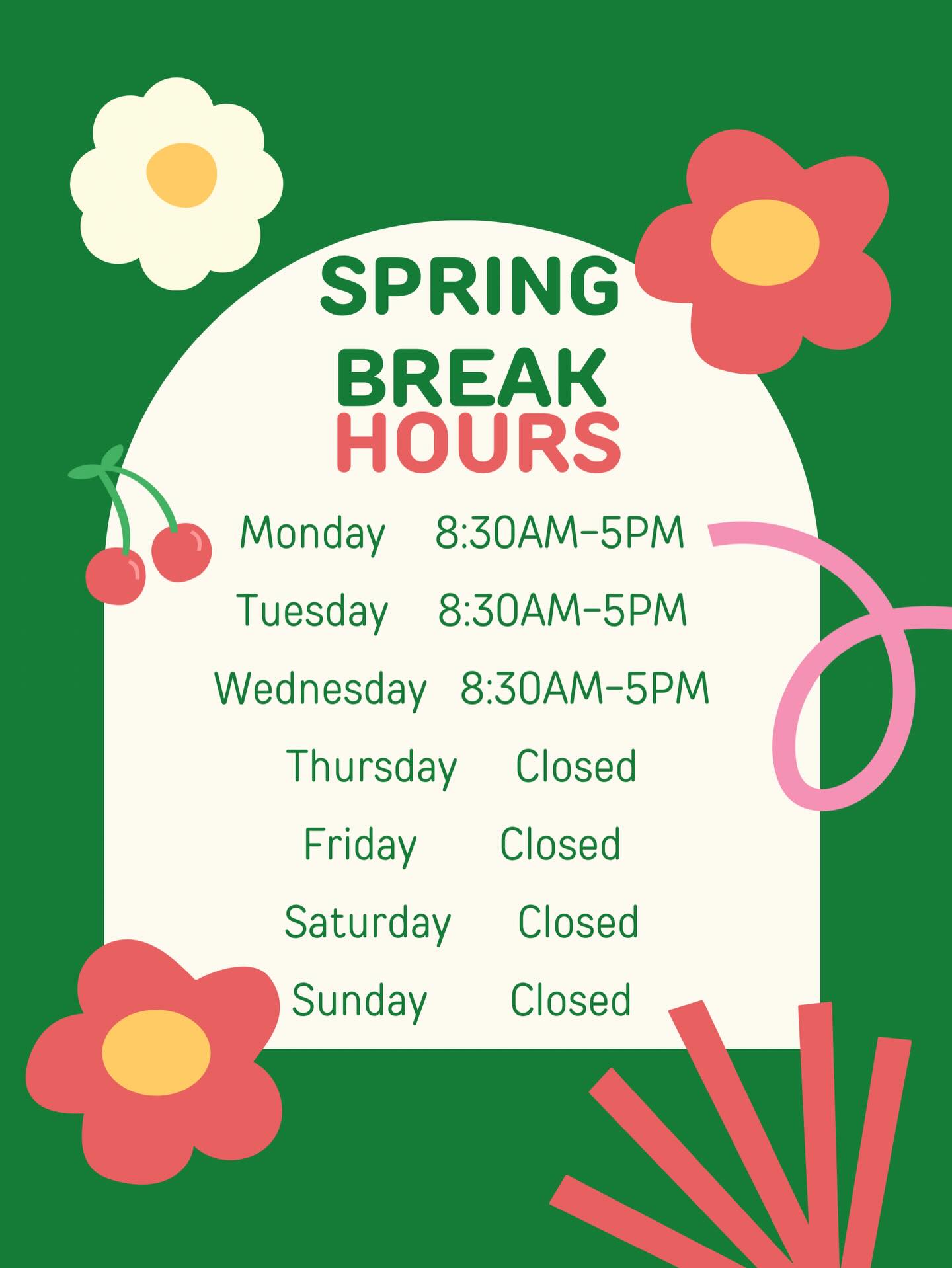 SPRING
BREAK
HOURS

Monday 8:30AM-5PM
Tuesday 8:30AM-5PM
Wednesday 8:30AM-5PM
Thursday Closed
Friday Closed
Saturday Closed
Sunday Closed